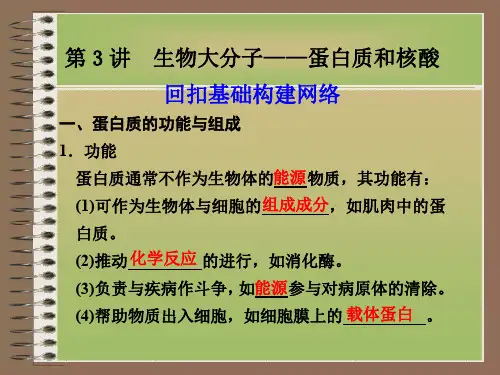 第 3 讲　生物大分子——蛋白质和核酸

回扣基础构建网络

一、蛋白质的功能与组成

1．功能

蛋白质通常不作为生物体的能源物质，其功能有：

(1)可作为生物体与细胞的组成成分，如肌肉中的蛋白质。

(2)推动化学反应的进行，如消化酶。

(3)负责与疾病作斗争，如能源参与对病原体的清除。

(4)帮助物质出入细胞，如细胞膜上的载体蛋白。